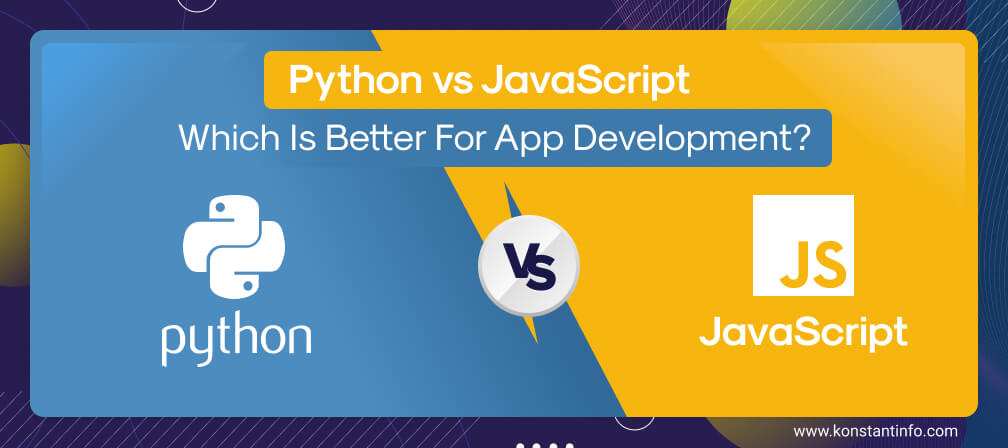 Python vs JavaScript
Which Is Better For App Development?

python

VS

JS

JavaScript

www.konstantinfo.com